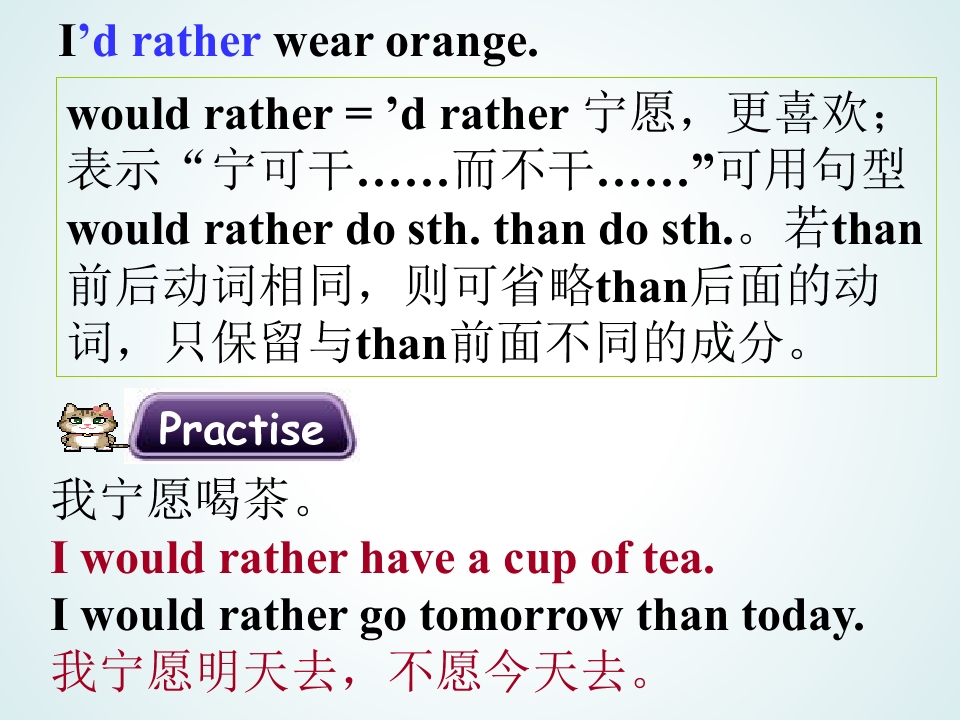 I’d rather wear orange.

would rather = ’d rather 宁愿，更喜欢；表示“宁可干……而不干……”可用句型 would rather do sth. than do sth.。若than前后动词相同，则可省略than后面的动词，只保留与than前面不同的成分。

Practise

我宁愿喝茶。
I would rather have a cup of tea.
I would rather go tomorrow than today.
我宁愿明天去，不愿今天去。